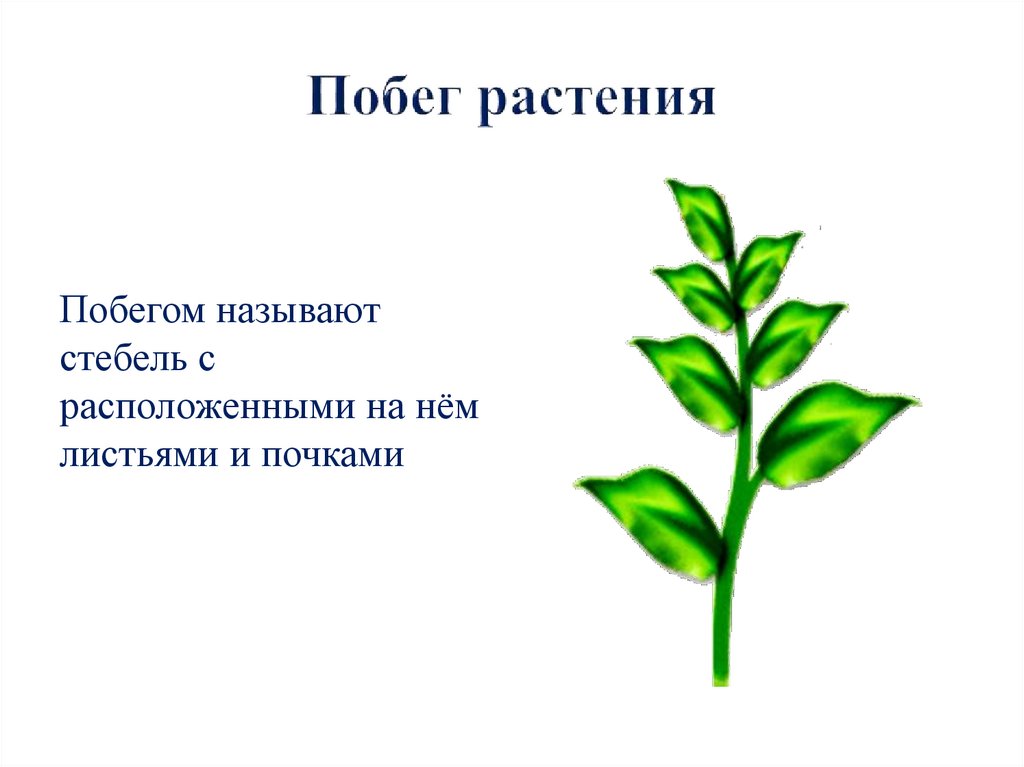 Побег растения

Побегом называют стебель с расположенными на нём листьями и почками